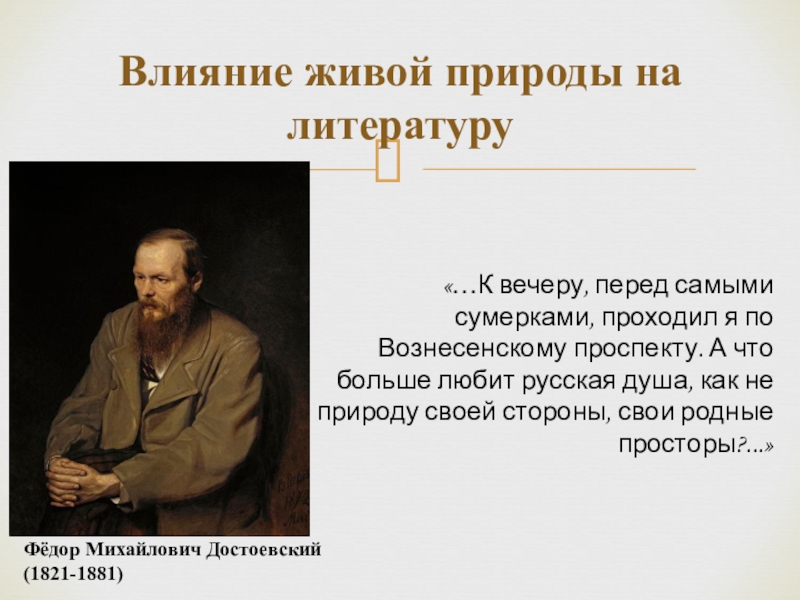 Влияние живой природы на литературу

«…К вечеру, перед самыми сумерками, проходил я по Вознесенскому проспекту. А что больше любит русская душа, как не природу своей стороны, свои родные просторы?...»

Фёдор Михайлович Достоевский (1821-1881)